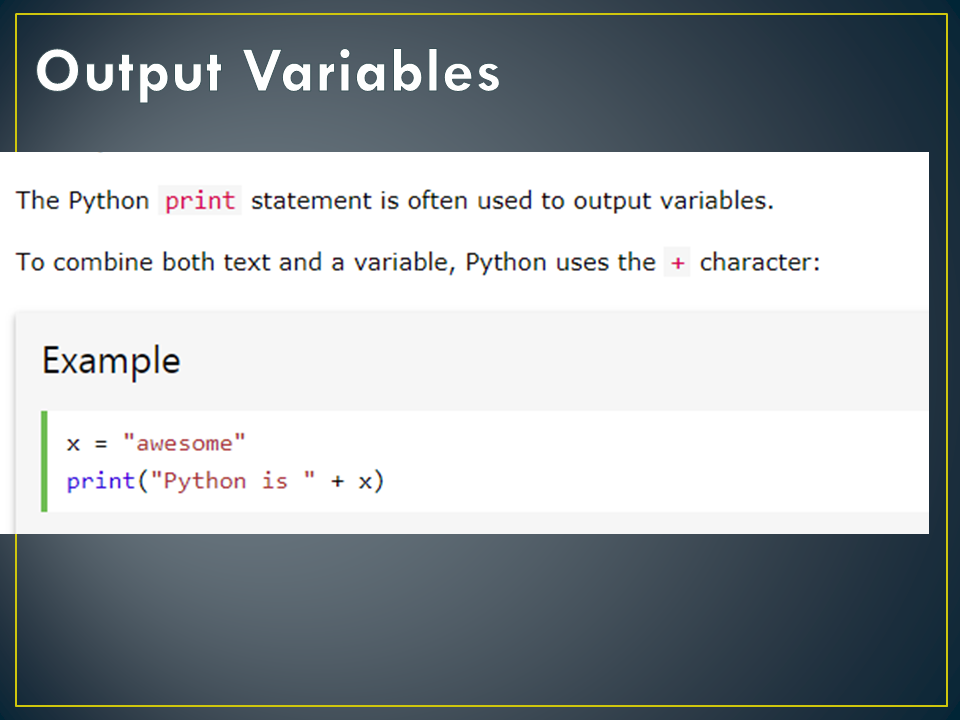 Output Variables

The Python print statement is often used to output variables.

To combine both text and a variable, Python uses the + character:

Example

x = "awesome"
print("Python is " + x)